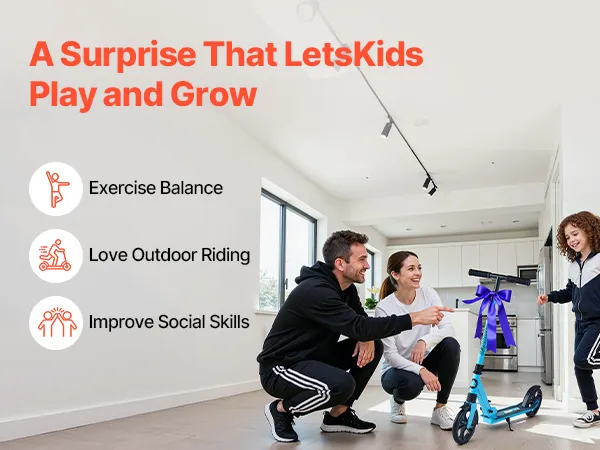 A Surprise That LetsKids Play and Grow

Exercise Balance

Love Outdoor Riding

Improve Social Skills